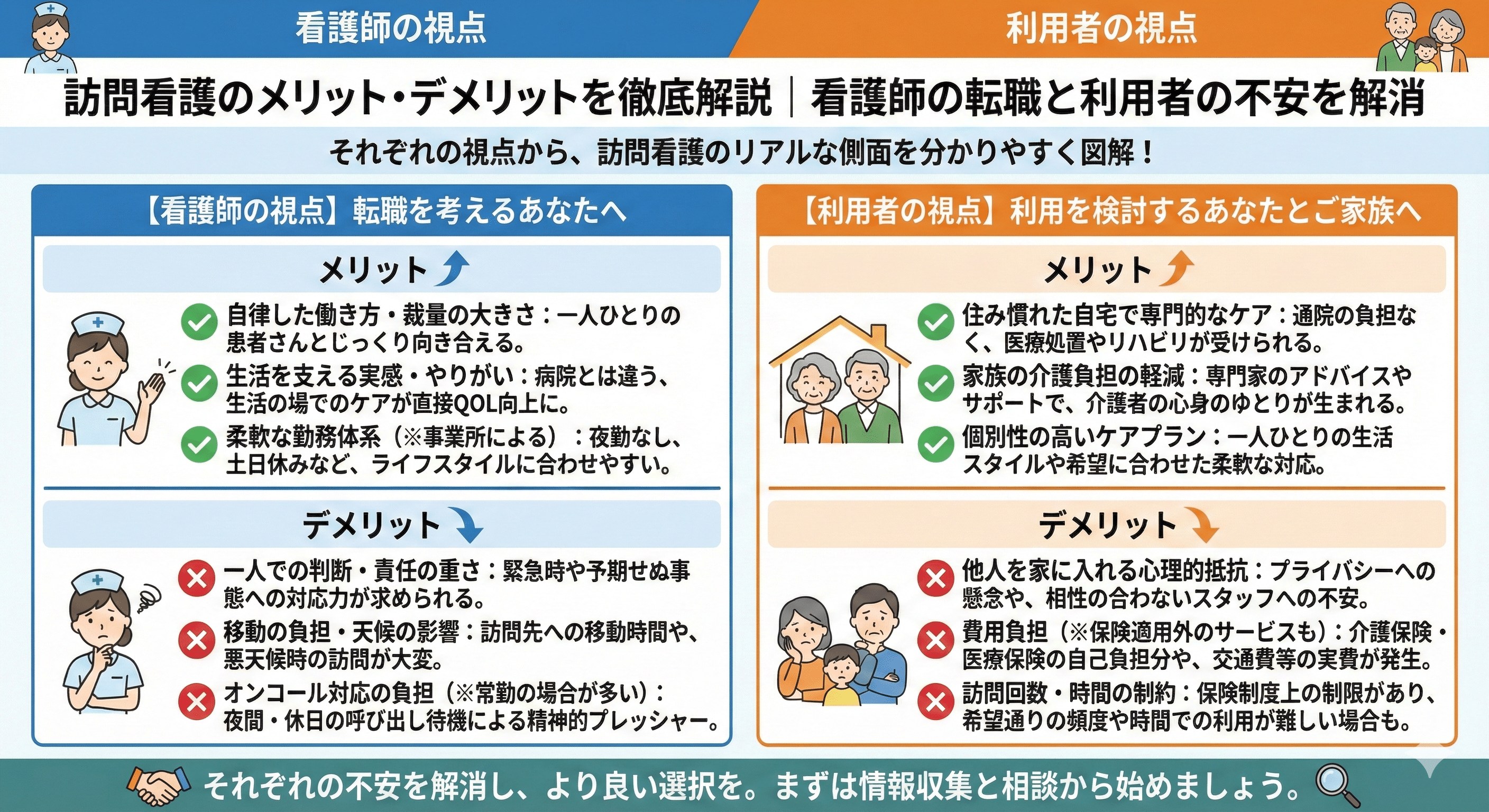 看護師の視点

利用者の視点

訪問看護のメリット・デメリットを徹底解説｜看護師の転職と利用者の不安を解消

それぞれの視点から、訪問看護のリアルな側面を分かりやすく図解！

【看護師の視点】転職を考えるあなたへ

メリット

自律した働き方・裁量の大きさ：一人ひとりの患者さんとじっくり向き合える。

生活を支える実感・やりがい：病院とは違う、生活の場でのケアが直接QOL向上に。

柔軟な勤務体系（※事業所による）：夜勤なし、土日休みなど、ライフスタイルに合わせやすい。

デメリット

一人での判断・責任の重さ：緊急時や予期せぬ事態への対応力が求められる。

移動の負担・天候の影響：訪問先への移動時間や、悪天候時の訪問が大変。

オンコール対応の負担（※常勤の場合が多い）：夜間・休日の呼び出し待機による精神的プレッシャー。

【利用者の視点】利用を検討するあなたとご家族へ

メリット

住み慣れた自宅で専門的なケア：通院の負担なく、医療処置やリハビリが受けられる。

家族の介護負担の軽減：専門家のアドバイスやサポートで、介護者の心身のゆとりが生まれる。

個別性の高いケアプラン：一人ひとりの生活スタイルや希望に合わせた柔軟な対応。

デメリット

他人を家に入れる心理的抵抗：プライバシーへの懸念や、相性の合わないスタッフへの不安。

費用負担（※保険適用外のサービスも）：介護保険・医療保険の自己負担分や、交通費等の実費が発生。

訪問回数・時間の制約：保険制度上の制限があり、希望通りの頻度や時間での利用が難しい場合も。

それぞれの不安を解消し、より良い選択を。まずは情報収集と相談から始めましょう。